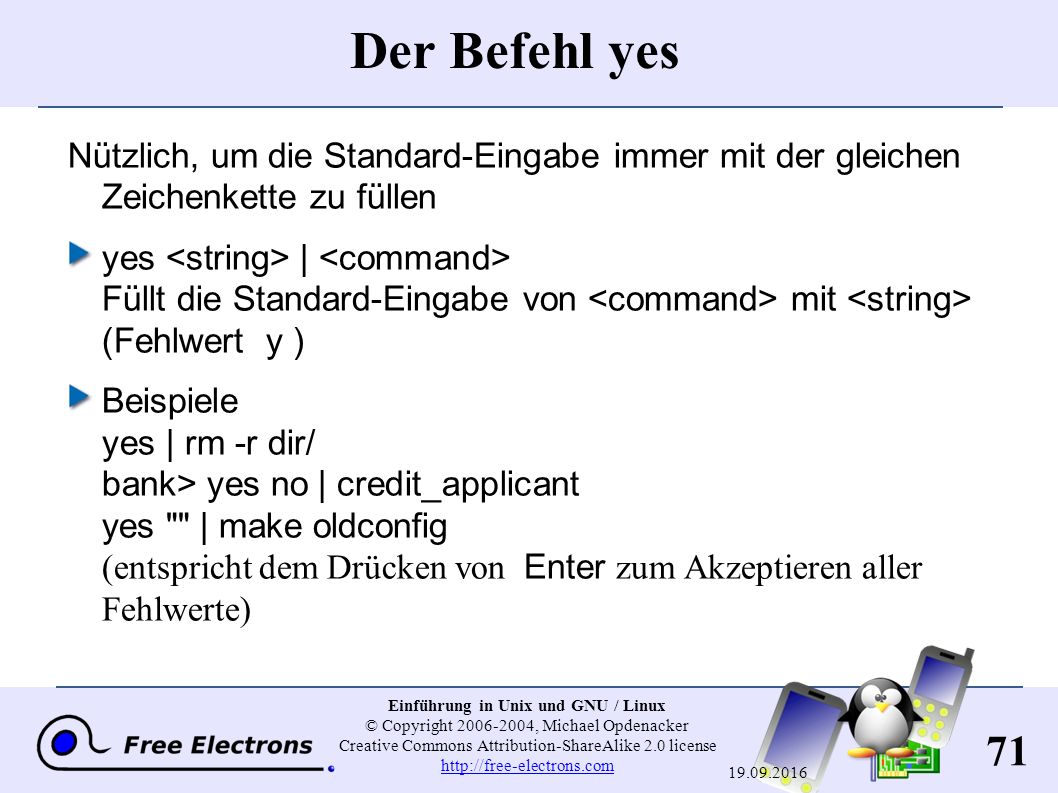 Der Befehl yes

Nützlich, um die Standard-Eingabe immer mit der gleichen Zeichenkette zu füllen

yes <string> | <command>
Füllt die Standard-Eingabe von <command> mit <string> (Fehlwert y )

Beispiele
yes | rm -r dir/
bank> yes no | credit_applicant
yes "" | make oldconfig
(entspricht dem Drücken von Enter zum Akzeptieren aller Fehlwerte)

Free Electrons

Einführung in Unix und GNU / Linux
© Copyright 2006-2004, Michael Opdenacker
Creative Commons Attribution-ShareAlike 2.0 license
http://free-electrons.com

19.09.2016

71